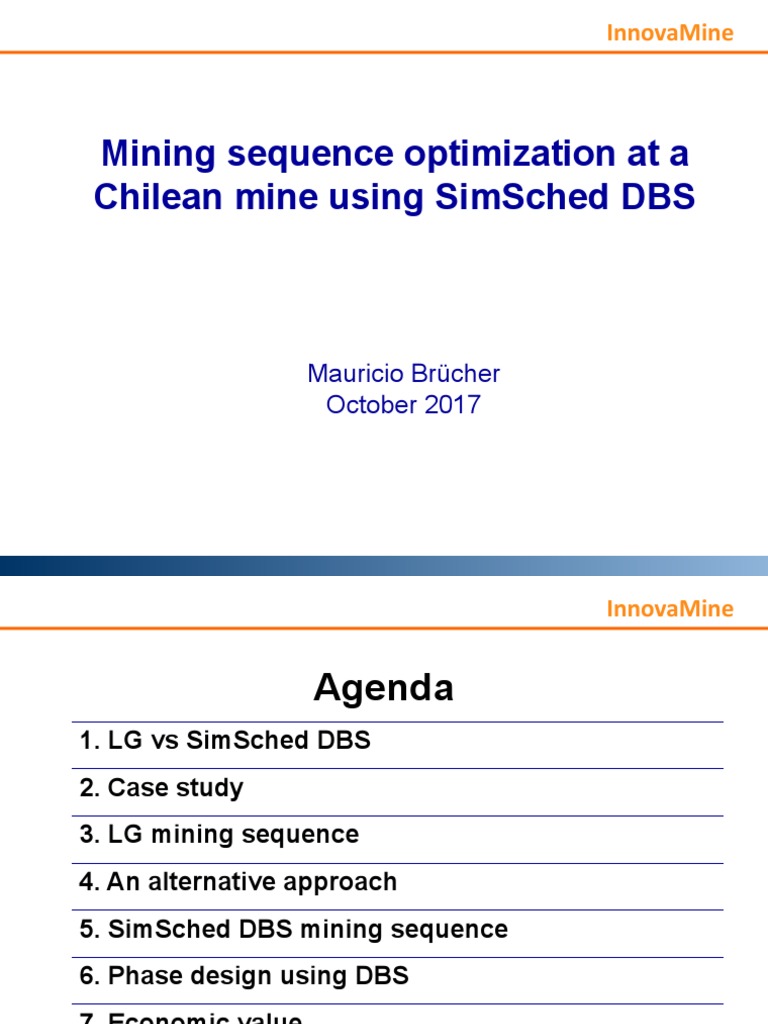 InnovaMine

Mining sequence optimization at a Chilean mine using SimSched DBS

Mauricio Brücher
October 2017

InnovaMine

Agenda

1. LG vs SimSched DBS
2. Case study
3. LG mining sequence
4. An alternative approach
5. SimSched DBS mining sequence
6. Phase design using DBS
7. Economic value